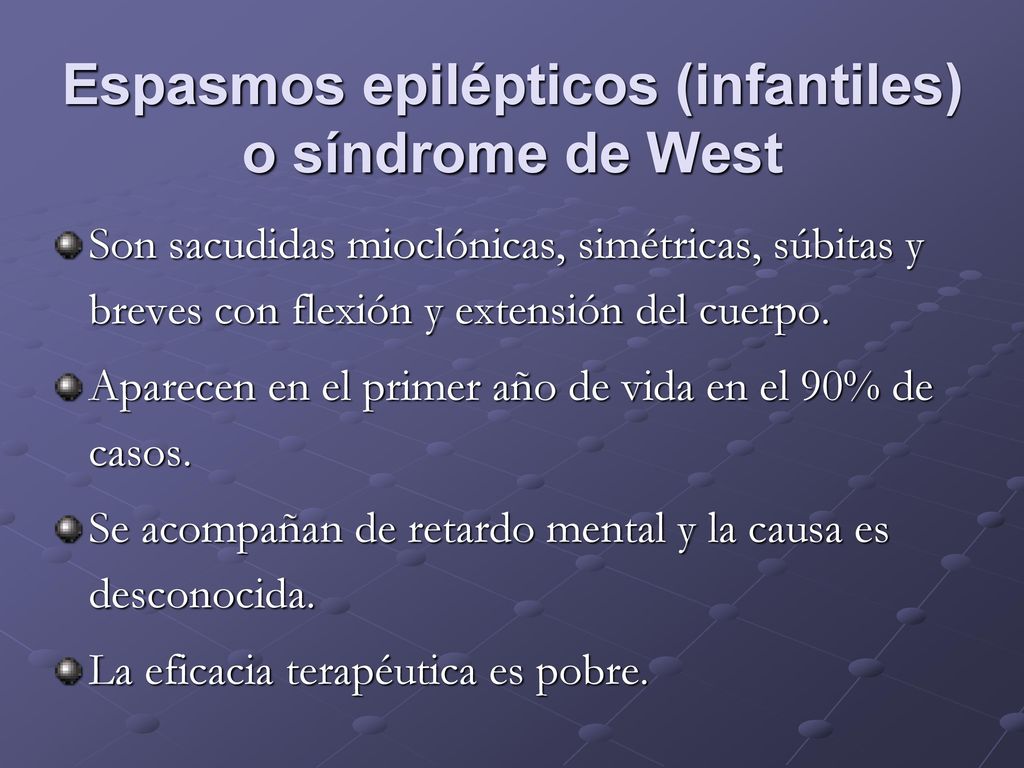 Espasmos epilépticos (infantiles) o síndrome de West

Son sacudidas mioclónicas, simétricas, súbitas y breves con flexión y extensión del cuerpo.

Aparecen en el primer año de vida en el 90% de casos.

Se acompañan de retardo mental y la causa es desconocida.

La eficacia terapéutica es pobre.